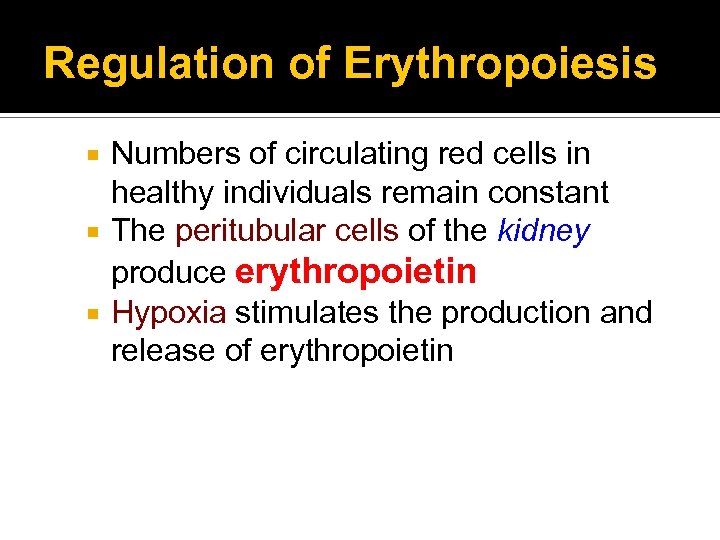 Regulation of Erythropoiesis

- Numbers of circulating red cells in healthy individuals remain constant
- The peritubular cells of the kidney produce erythropoietin
- Hypoxia stimulates the production and release of erythropoietin